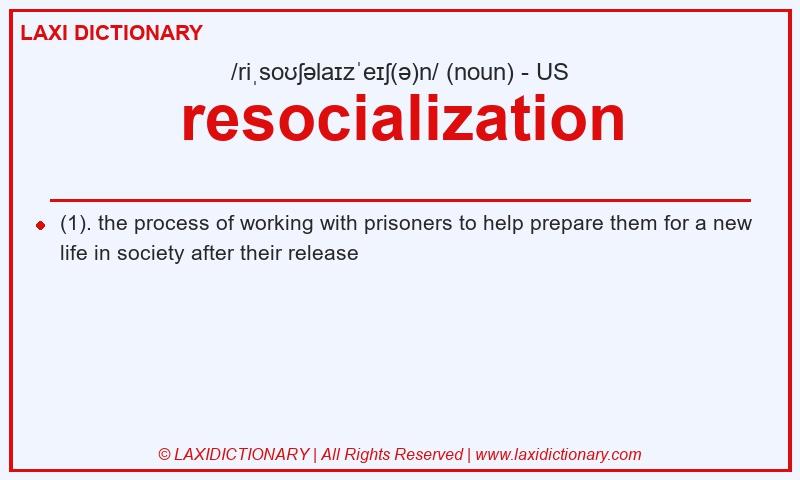 LAXI DICTIONARY

/riˌsoʊʃəlaɪzˈeɪʃ(ə)n/ (noun) - US

resocialization

(1). the process of working with prisoners to help prepare them for a new life in society after their release

© LAXIDICTIONARY | All Rights Reserved | www.laxidictionary.com